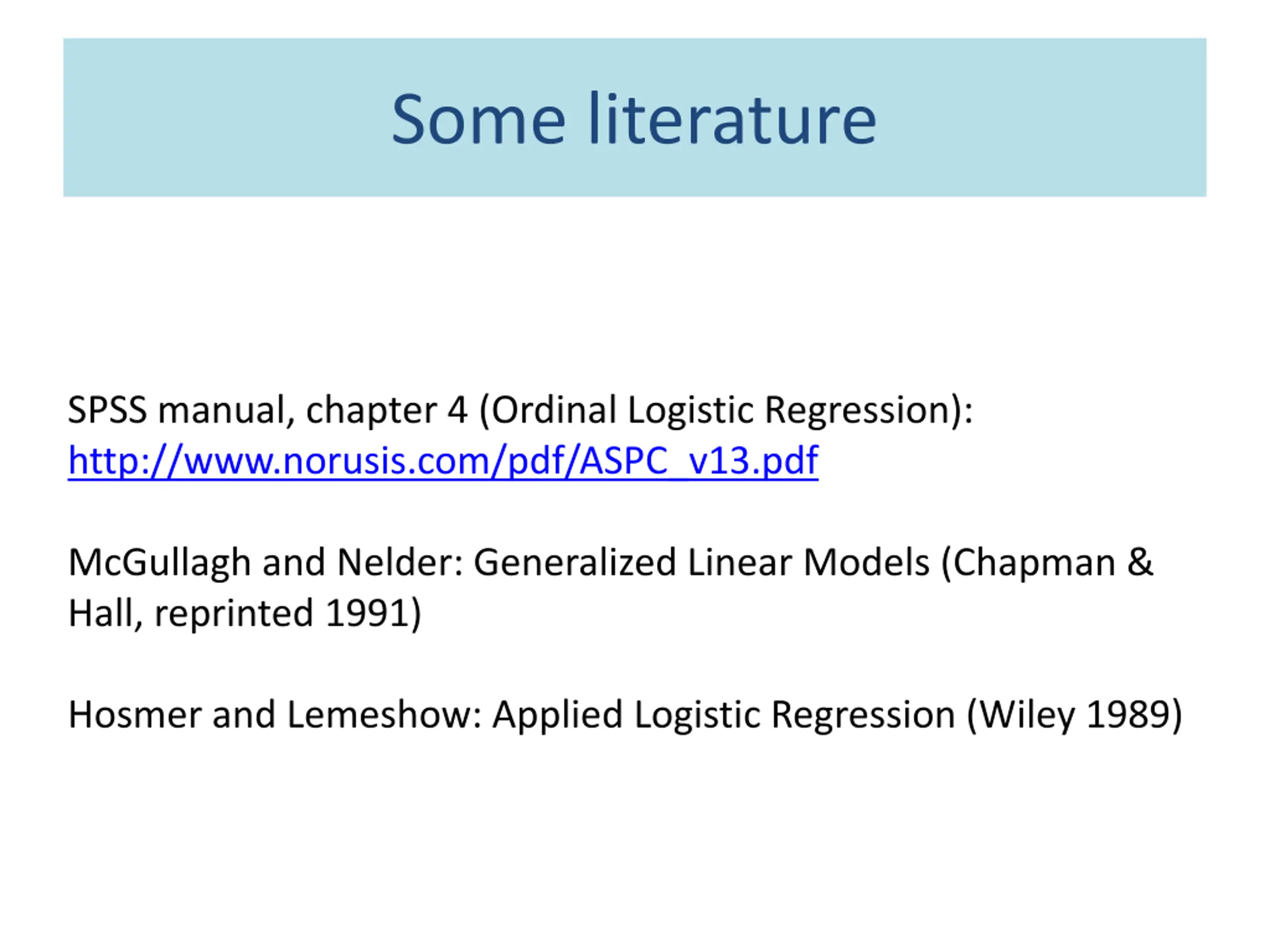 Some literature

SPSS manual, chapter 4 (Ordinal Logistic Regression): http://www.norusis.com/pdf/ASPC_v13.pdf

McGullagh and Nelder: Generalized Linear Models (Chapman & Hall, reprinted 1991)

Hosmer and Lemeshow: Applied Logistic Regression (Wiley 1989)